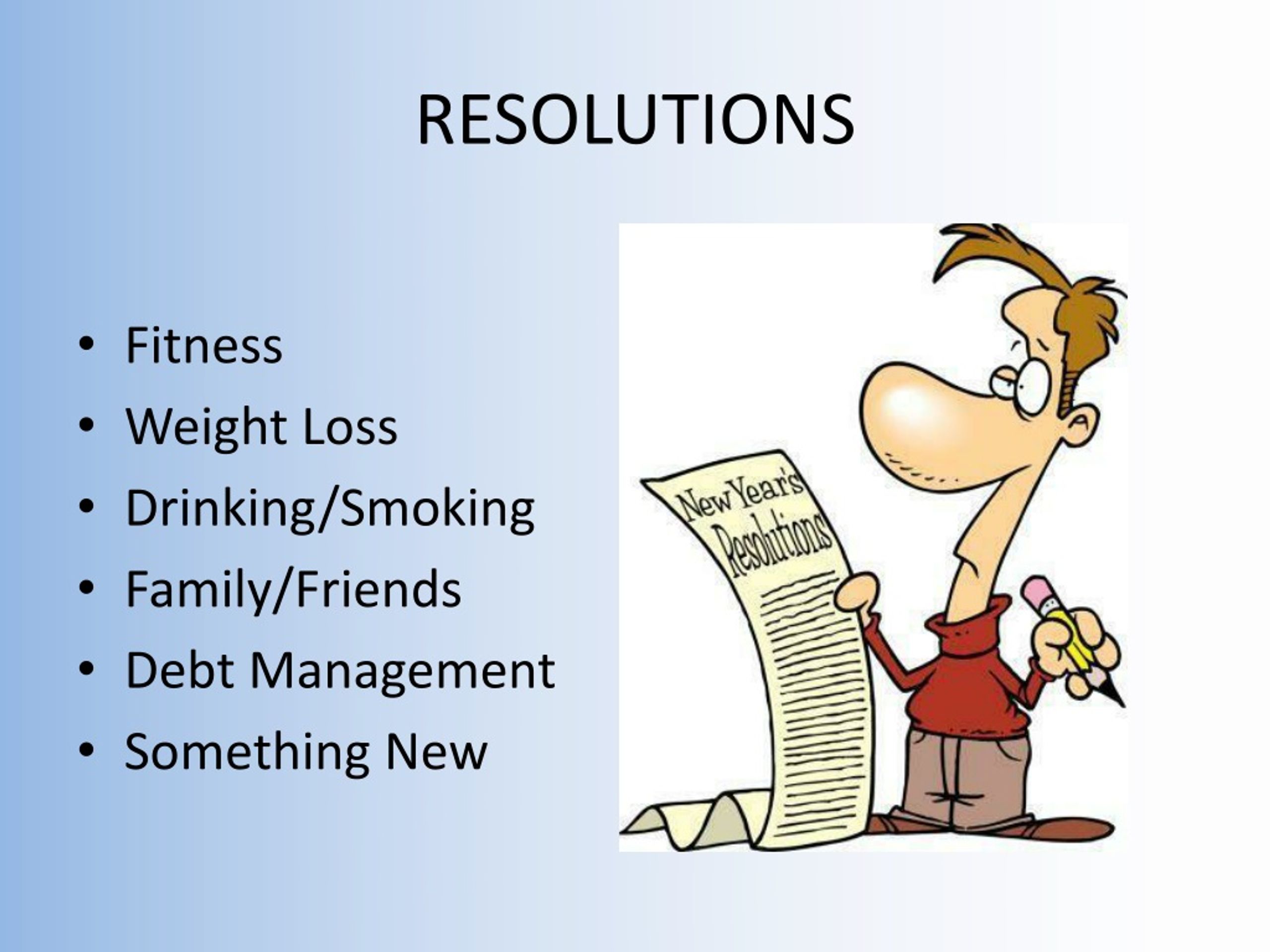 RESOLUTIONS

• Fitness
• Weight Loss
• Drinking/Smoking
• Family/Friends
• Debt Management
• Something New

New Year's Resolutions